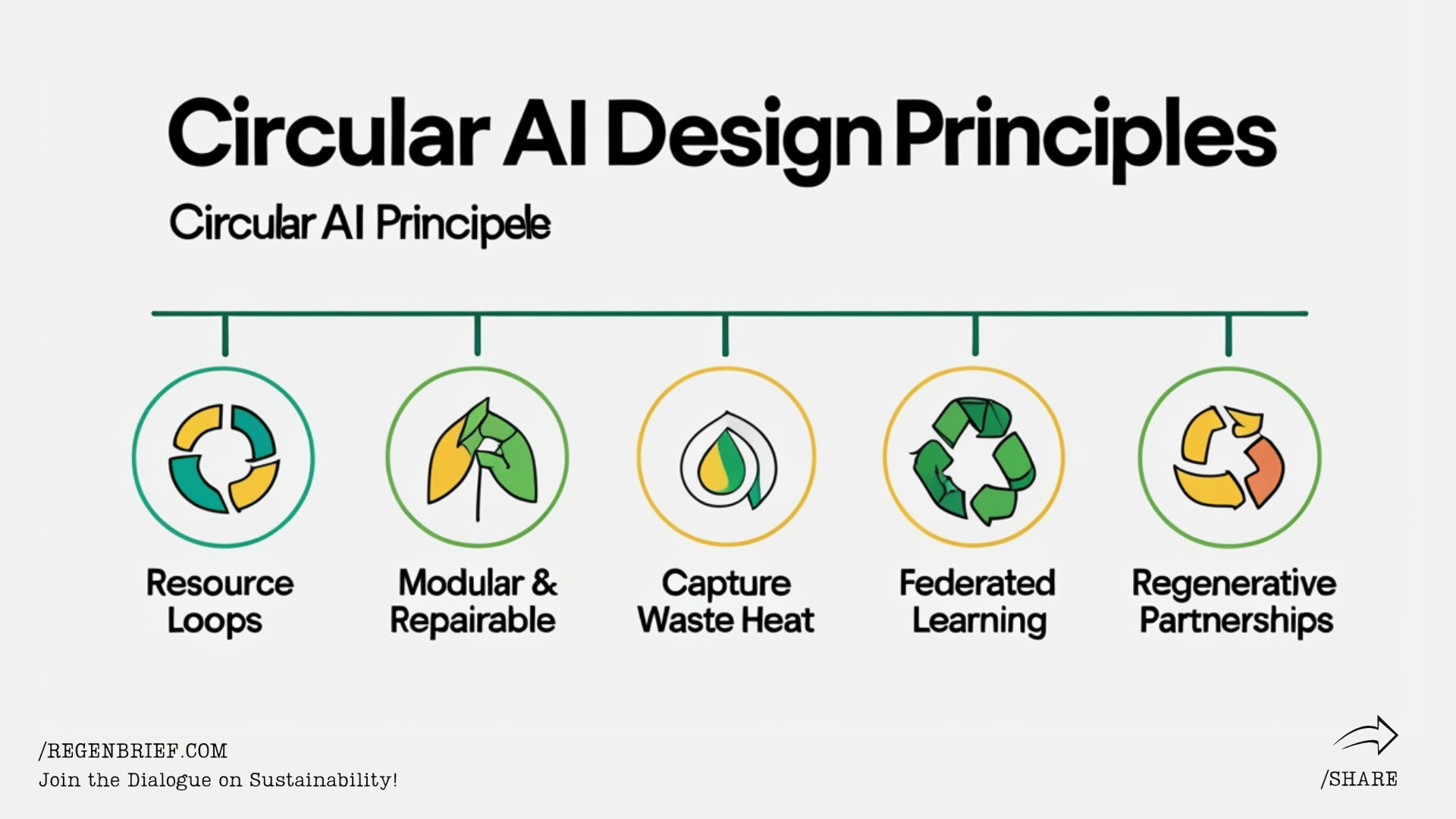 Circular AI Design Principles

Circular AI Principele

Resource Loops

Modular & Repairable

Capture Waste Heat

Federated Learning

Regenerative Partnerships

/REGENBRIEF.COM
Join the Dialogue on Sustainability!

/SHARE